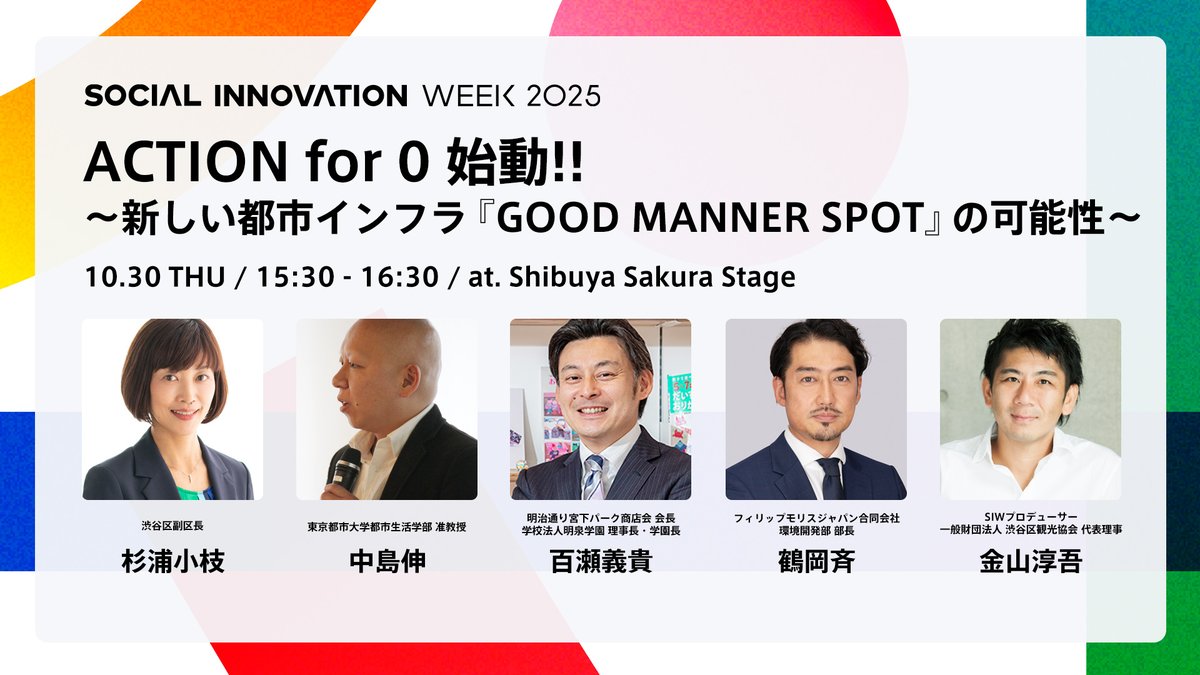 SOCIAL INNOVATION WEEK 2025

ACTION for 0 始動!!
〜新しい都市インフラ『GOOD MANNER SPOT』の可能性〜

10.30 THU / 15:30 - 16:30 / at. Shibuya Sakura Stage

渋谷区副区長
杉浦小枝

東京都市大学都市生活学部 准教授
中島伸

明治通り宮下パーク商店会 会長
学校法人明泉学園 理事長・学園長
百瀬義貴

フィリップモリスジャパン合同会社
環境開発部 部長
鶴岡斉

SIWプロデューサー
一般財団法人 渋谷区観光協会 代表理事
金山淳吾